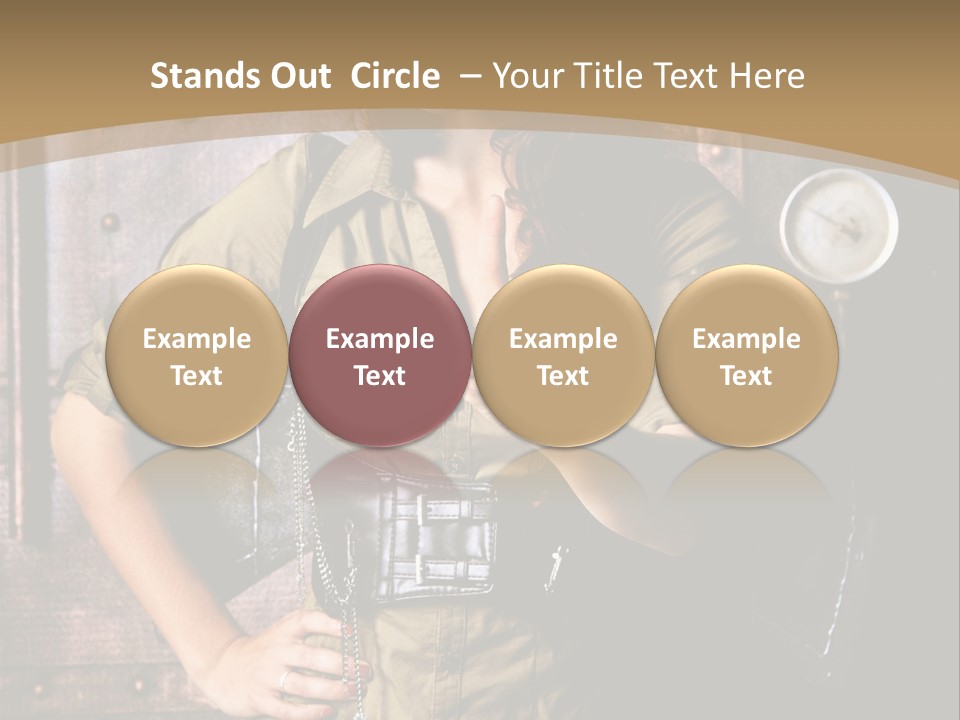 Stands Out Circle – Your Title Text Here

Example Text

Example Text

Example Text

Example Text